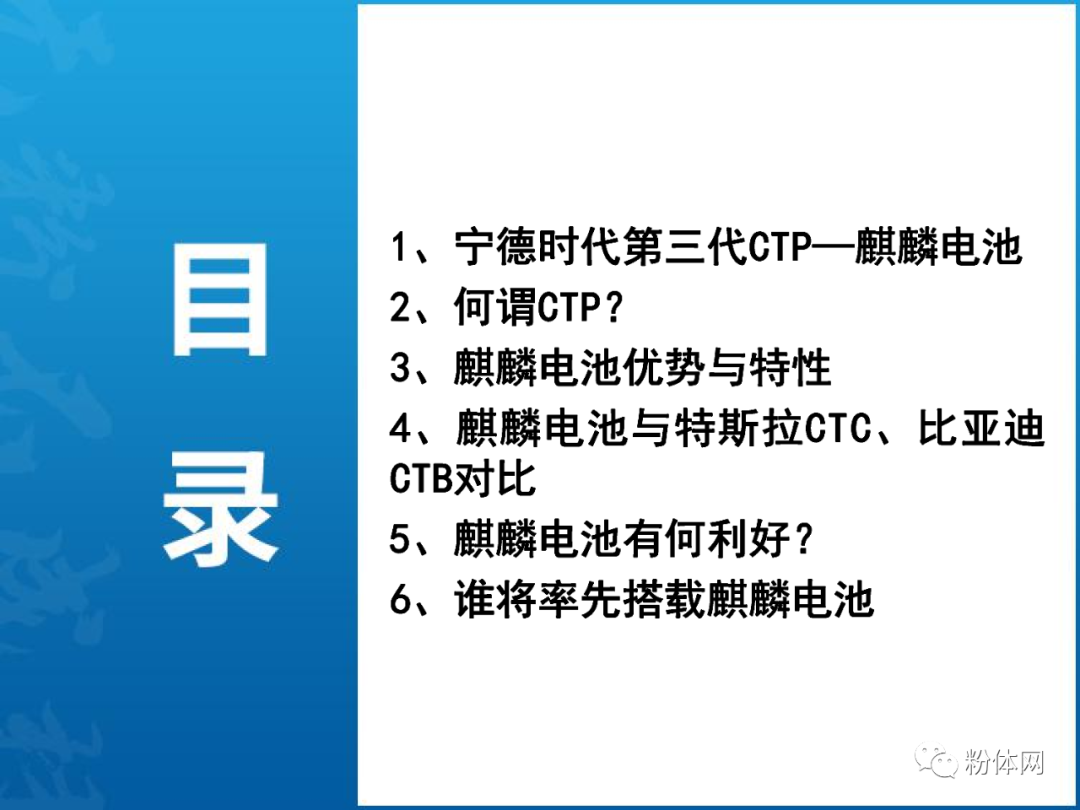 目录

1、宁德时代第三代CTP—麒麟电池
2、何谓CTP？
3、麒麟电池优势与特性
4、麒麟电池与特斯拉CTC、比亚迪CTB对比
5、麒麟电池有何利好？
6、谁将率先搭载麒麟电池

粉体网